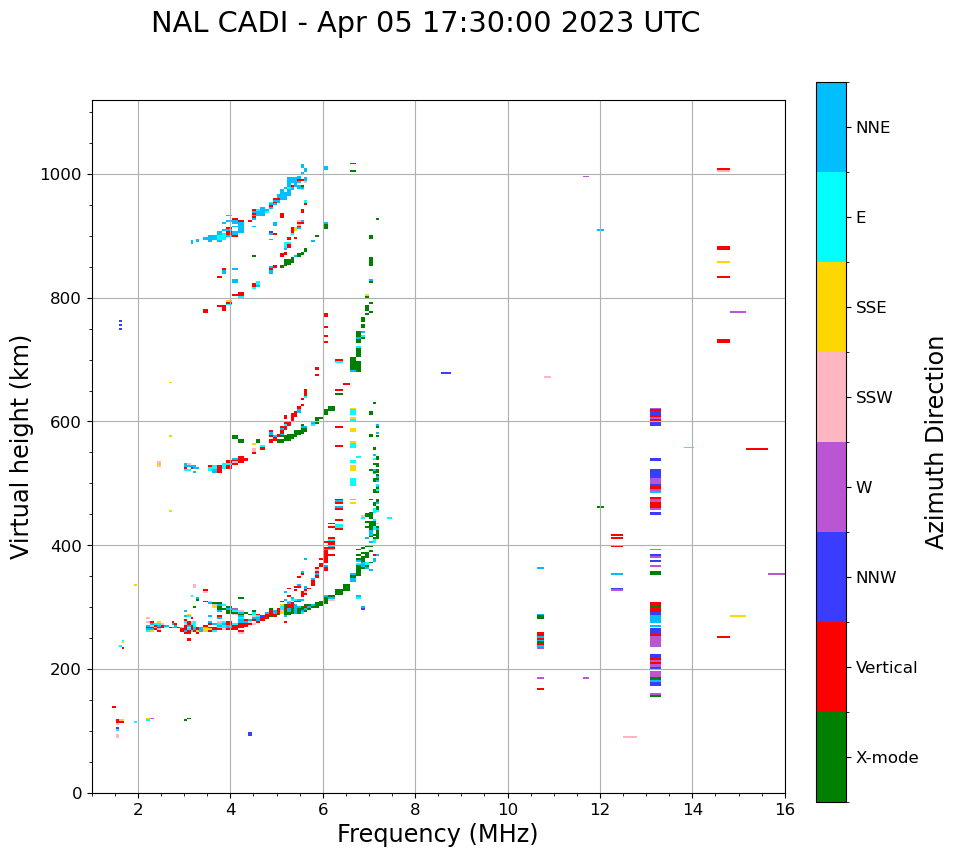 NAL CADI - Apr 05 17:30:00 2023 UTC

Virtual height (km)

1000
800
600
400
200
0

2
4
6
8
10
12
14
16

Frequency (MHz)

NNE
E
SSE
SSW
W
NNW
Vertical
X-mode

Azimuth Direction